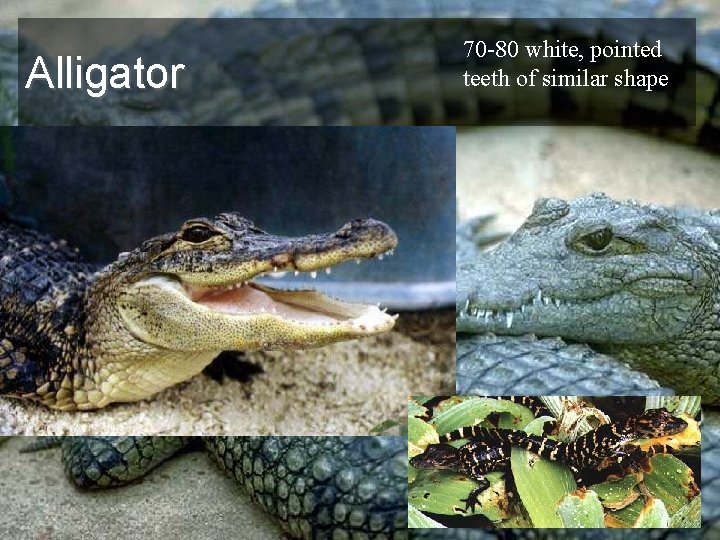 Alligator

70-80 white, pointed teeth of similar shape